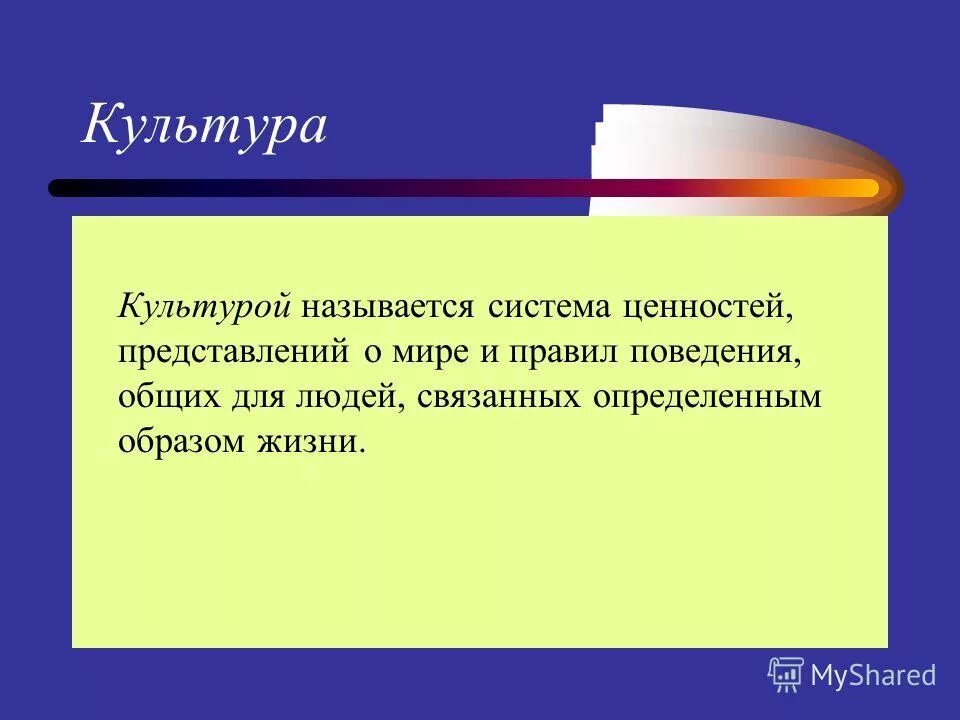 Культура

Культурой называется система ценностей, представлений о мире и правил поведения, общих для людей, связанных определенным образом жизни.

MyShared